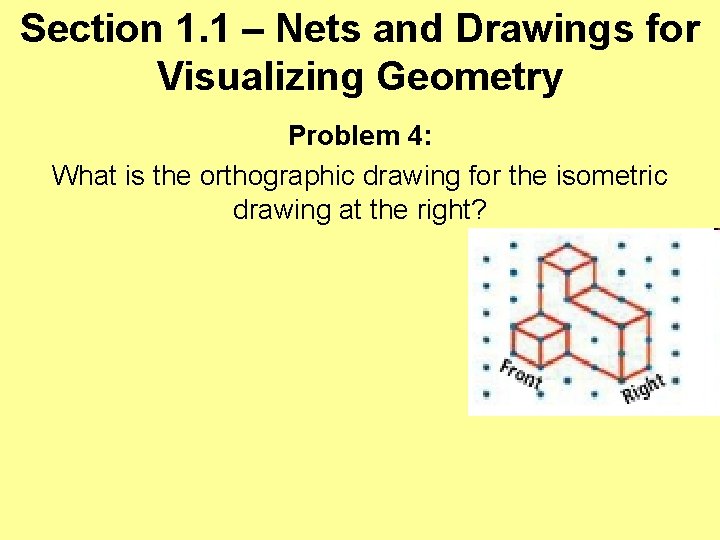 Section 1.1 – Nets and Drawings for Visualizing Geometry

Problem 4:

What is the orthographic drawing for the isometric drawing at the right?

Front

Right